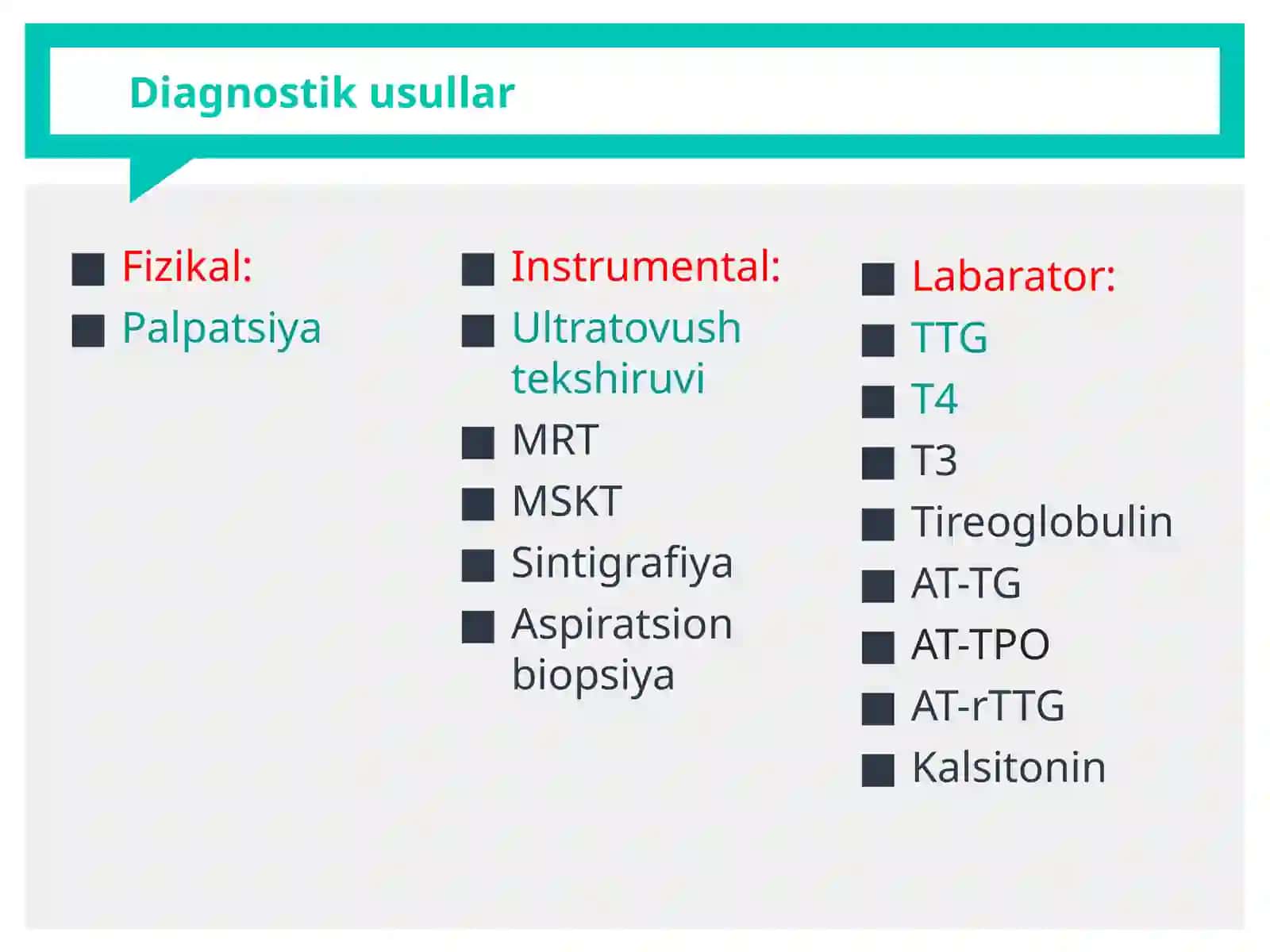 Diagnostik usullar

■ Fizikal:
■ Palpatsiya

■ Instrumental:
■ Ultratovush tekshiruvi
■ MRT
■ MSKT
■ Sintigrafiya
■ Aspiratsion biopsiya

■ Labarator:
■ TTG
■ T4
■ T3
■ Tireoglobulin
■ AT-TG
■ AT-TPO
■ AT-rTTG
■ Kalsitonin